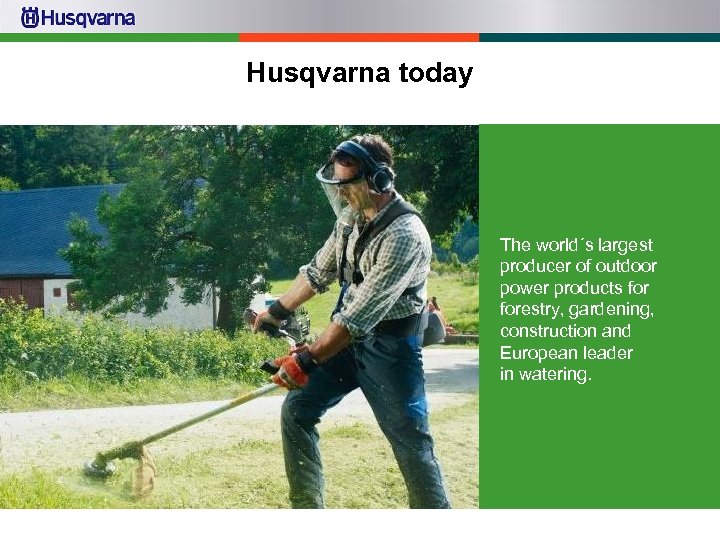 Husqvarna

Husqvarna today

The world´s largest producer of outdoor power products for forestry, gardening, construction and European leader in watering.